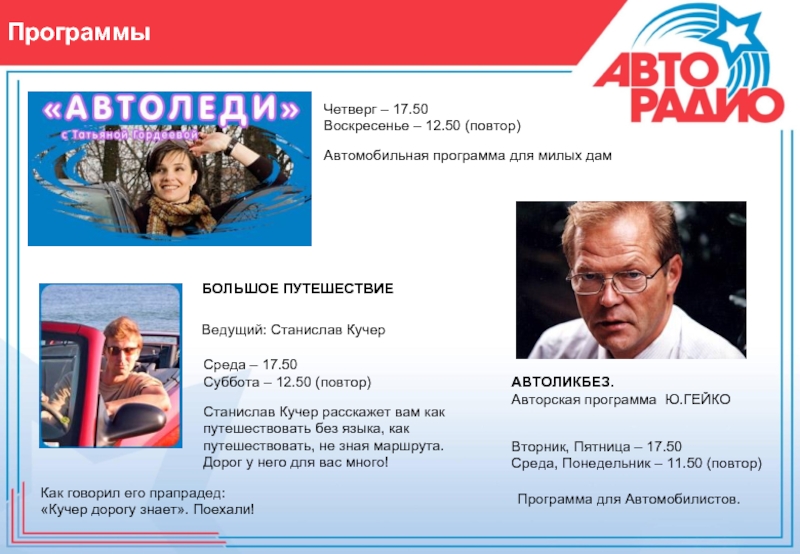 Программы

АВТО РАДИО

«АВТОЛЕДИ»
с Татьяной Гордеевой

Четверг – 17.50
Воскресенье – 12.50 (повтор)

Автомобильная программа для милых дам

БОЛЬШОЕ ПУТЕШЕСТВИЕ

Ведущий: Станислав Кучер

Среда – 17.50
Суббота – 12.50 (повтор)

Станислав Кучер расскажет вам как путешествовать без языка, как путешествовать, не зная маршрута. Дорог у него для вас много!

Как говорил его прапрадед:
«Кучер дорогу знает». Поехали!

АВТОЛИКБЕЗ.
Авторская программа Ю.ГЕЙКО

Вторник, Пятница – 17.50
Среда, Понедельник – 11.50 (повтор)

Программа для Автомобилистов.